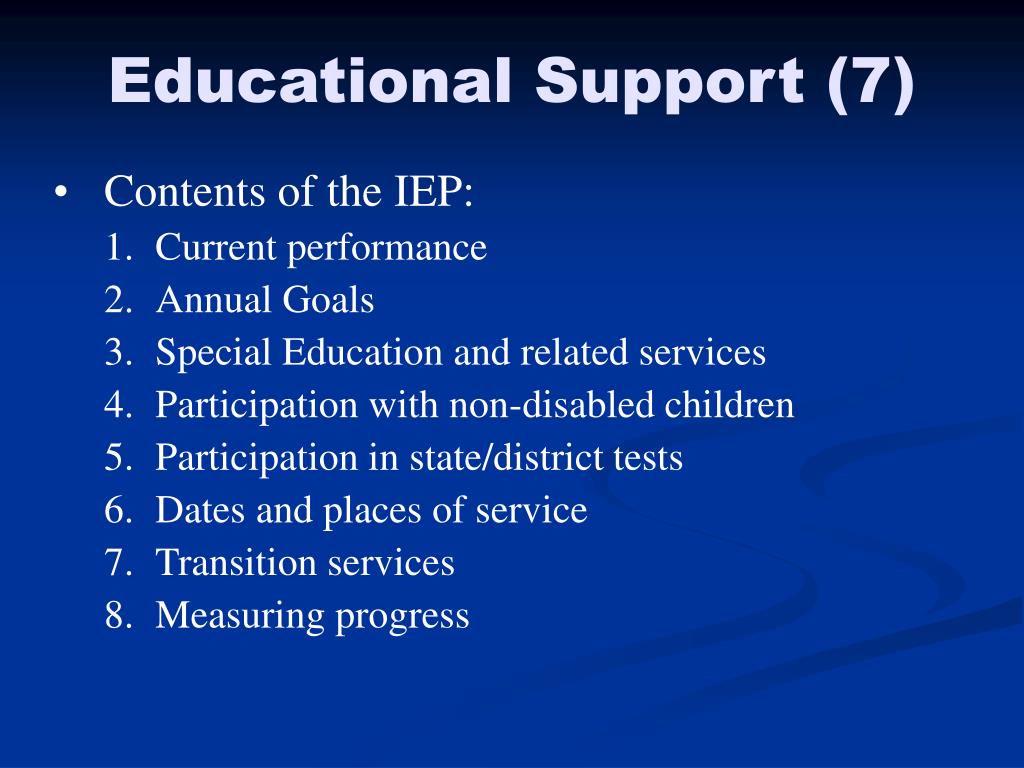 Educational Support (7)

• Contents of the IEP:
1. Current performance
2. Annual Goals
3. Special Education and related services
4. Participation with non-disabled children
5. Participation in state/district tests
6. Dates and places of service
7. Transition services
8. Measuring progress